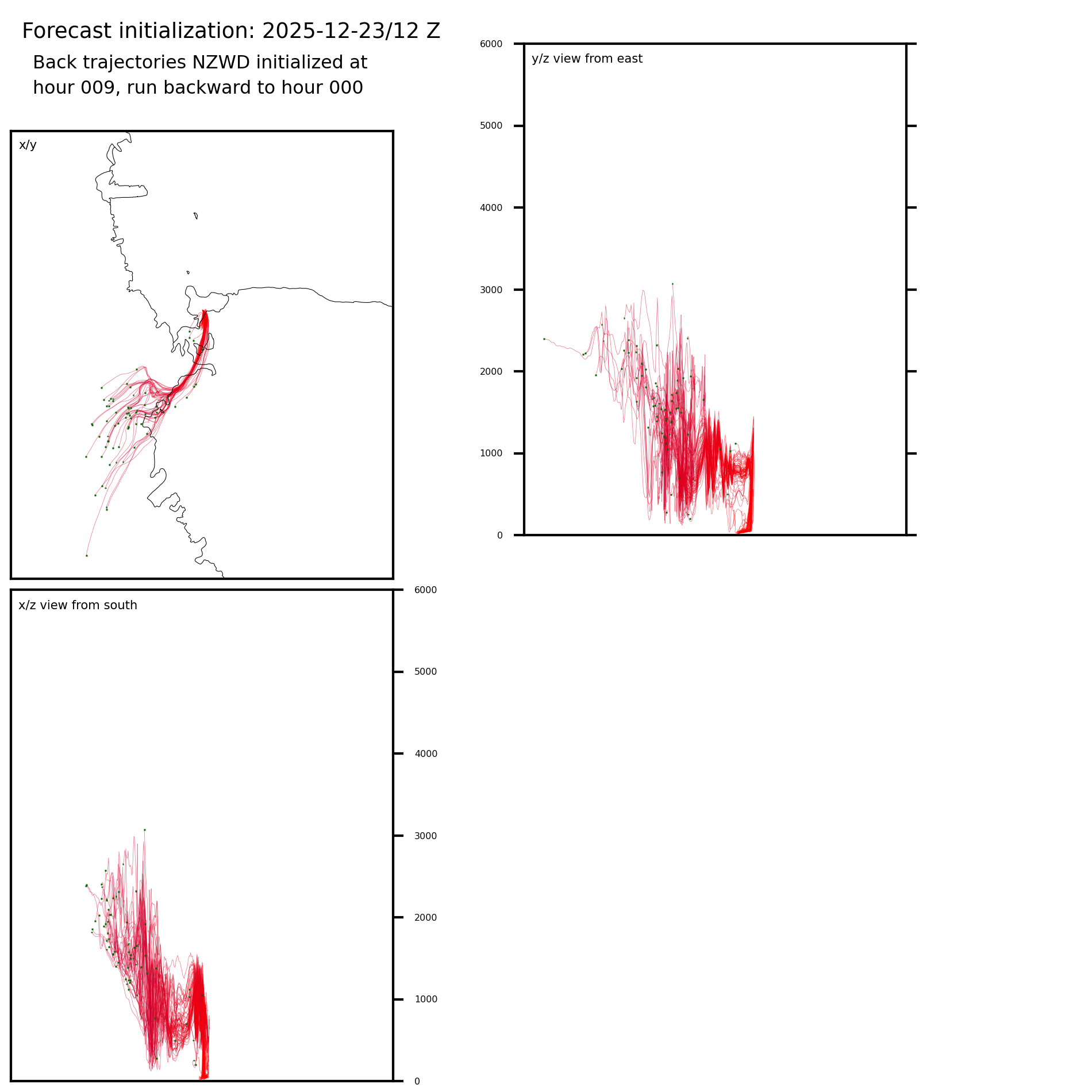 Forecast initialization: 2025-12-23/12 Z

Back trajectories NZWD initialized at hour 009, run backward to hour 000

x/y

y/z view from east

6000
5000
4000
3000
2000
1000
0

x/z view from south

6000
5000
4000
3000
2000
1000
0